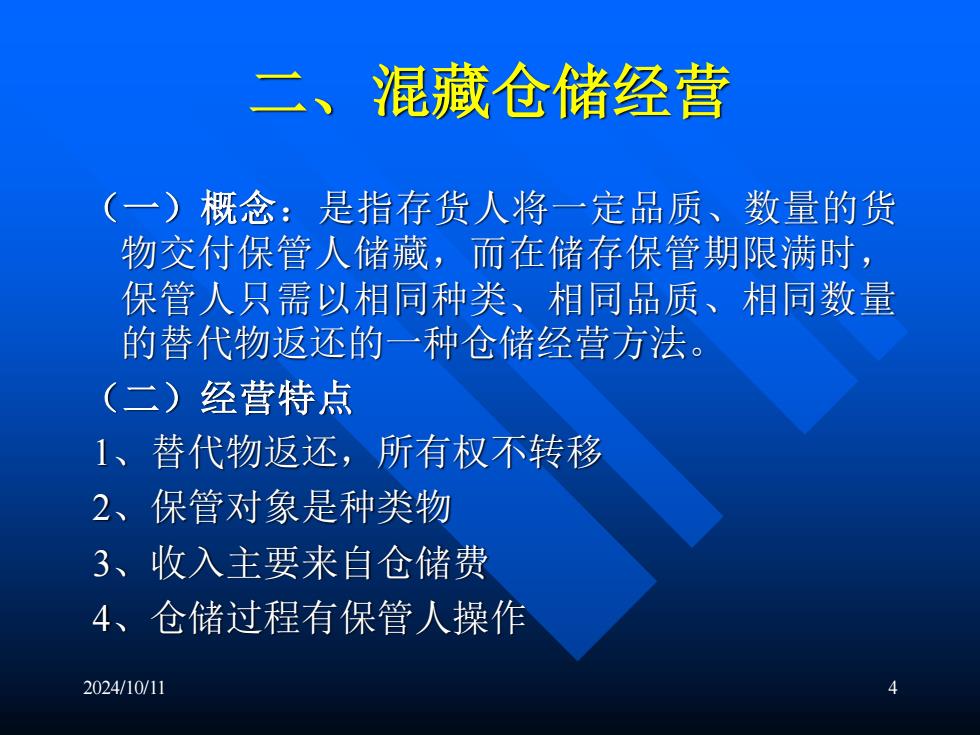 二、混藏仓储经营

（一）概念：是指存货人将一定品质、数量的货物交付保管人储藏，而在储存保管期限满时，保管人只需以相同种类、相同品质、相同数量的替代物返还的一种仓储经营方法。

（二）经营特点

1、替代物返还，所有权不转移

2、保管对象是种类物

3、收入主要来自仓储费

4、仓储过程有保管人操作

2024/10/11

4